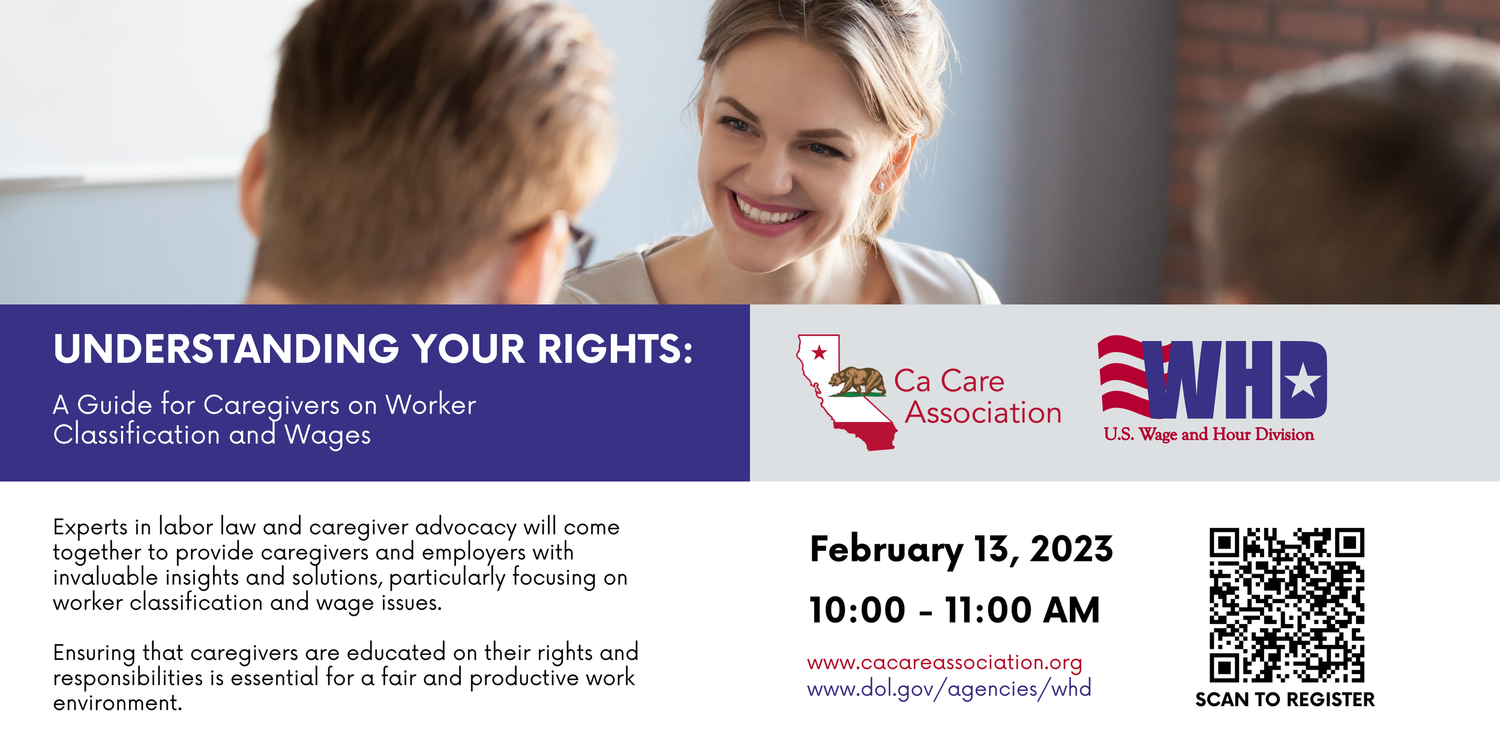 UNDERSTANDING YOUR RIGHTS:

A Guide for Caregivers on Worker Classification and Wages

Ca Care Association

WHD

U.S. Wage and Hour Division

Experts in labor law and caregiver advocacy will come together to provide caregivers and employers with invaluable insights and solutions, particularly focusing on worker classification and wage issues.

Ensuring that caregivers are educated on their rights and responsibilities is essential for a fair and productive work environment.

February 13, 2023

10:00 - 11:00 AM

www.cacareassociation.org
www.dol.gov/agencies/whd

SCAN TO REGISTER